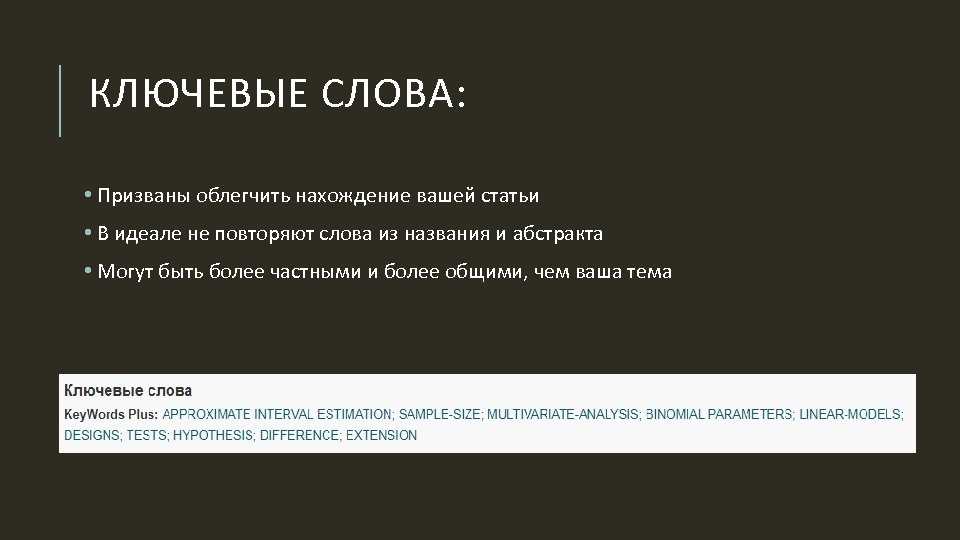 КЛЮЧЕВЫЕ СЛОВА:

• Призваны облегчить нахождение вашей статьи
• В идеале не повторяют слова из названия и абстракта
• Могут быть более частными и более общими, чем ваша тема

Ключевые слова
KeyWords Plus: APPROXIMATE INTERVAL ESTIMATION; SAMPLE-SIZE; MULTIVARIATE-ANALYSIS; BINOMIAL PARAMETERS; LINEAR-MODELS; DESIGNS; TESTS; HYPOTHESIS; DIFFERENCE; EXTENSION